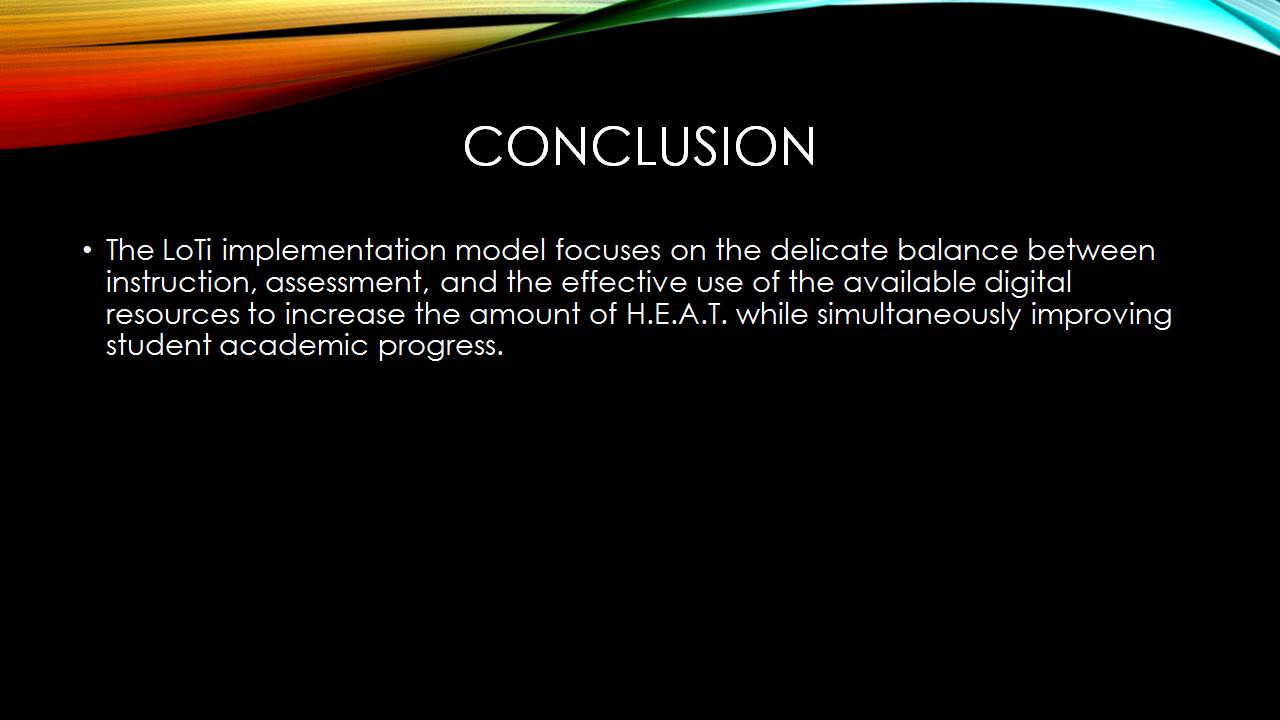 CONCLUSION

• The LoTi implementation model focuses on the delicate balance between instruction, assessment, and the effective use of the available digital resources to increase the amount of H.E.A.T. while simultaneously improving student academic progress.